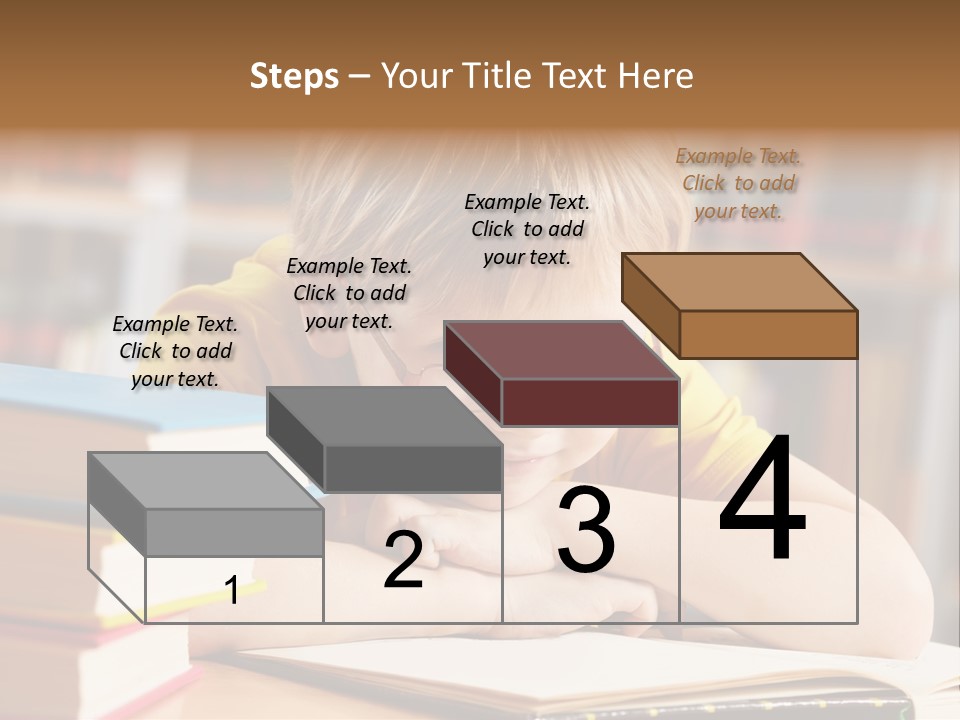 Steps – Your Title Text Here

Example Text. Click to add your text.

Example Text. Click to add your text.

Example Text. Click to add your text.

Example Text. Click to add your text.

1

2

3

4